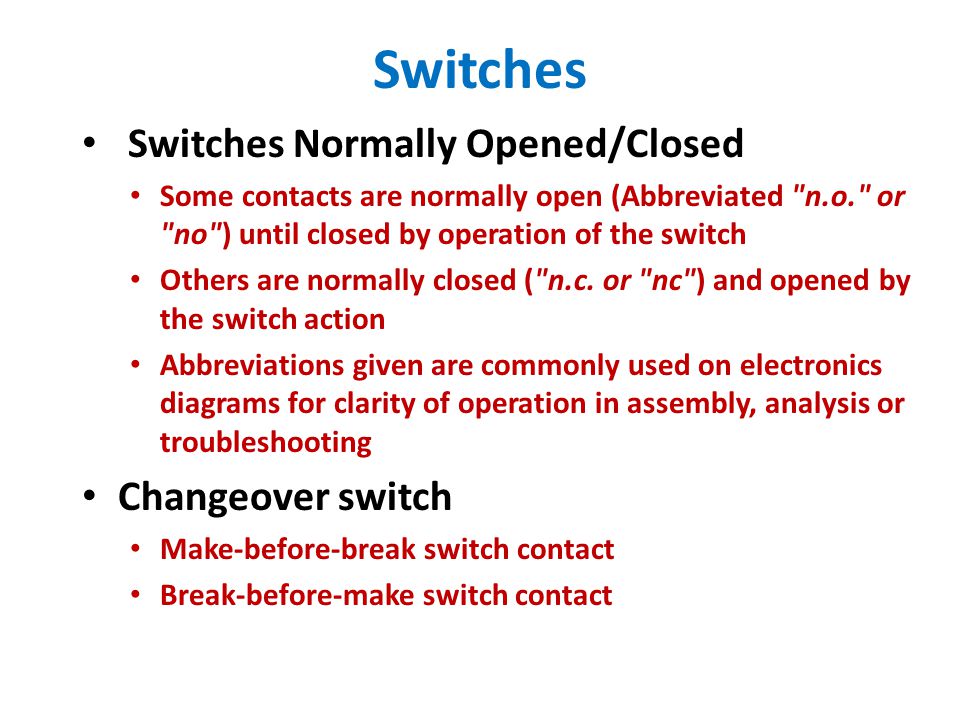 Switches

• Switches Normally Opened/Closed
  • Some contacts are normally open (Abbreviated "n.o." or "no") until closed by operation of the switch
  • Others are normally closed ("n.c. or "nc") and opened by the switch action
  • Abbreviations given are commonly used on electronics diagrams for clarity of operation in assembly, analysis or troubleshooting

• Changeover switch
  • Make-before-break switch contact
  • Break-before-make switch contact